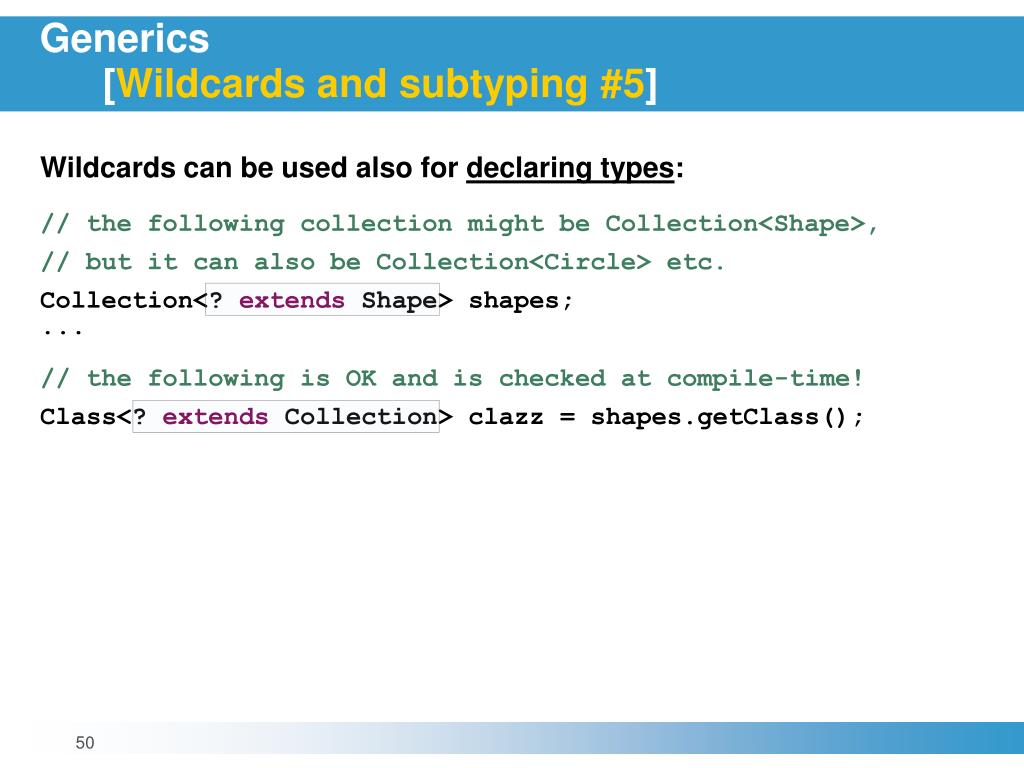 Generics
[Wildcards and subtyping #5]

Wildcards can be used also for declaring types:

// the following collection might be Collection<Shape>,
// but it can also be Collection<Circle> etc.
Collection<? extends Shape> shapes;
...

// the following is OK and is checked at compile-time!
Class<? extends Collection> clazz = shapes.getClass();

50